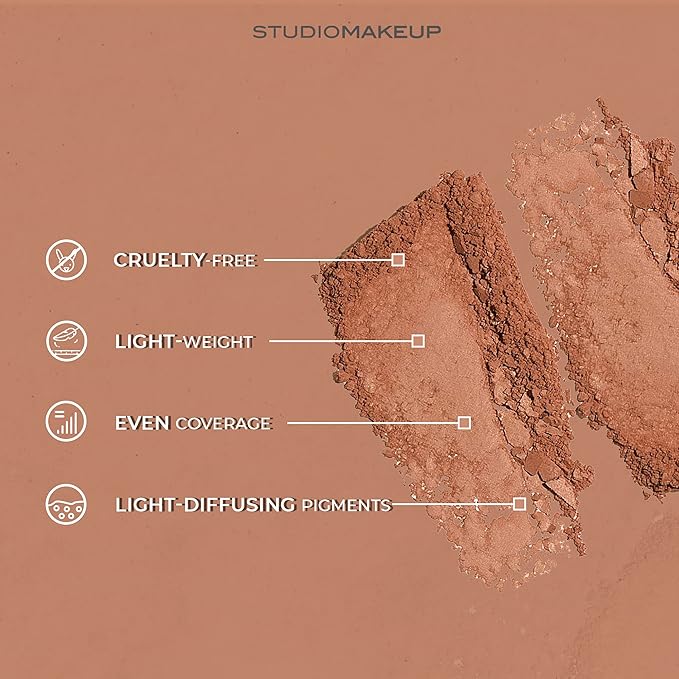 STUDIOMAKEUP

CRUELTY-FREE

LIGHT-WEIGHT

EVEN COVERAGE

LIGHT-DIFFUSING PIGMENTS